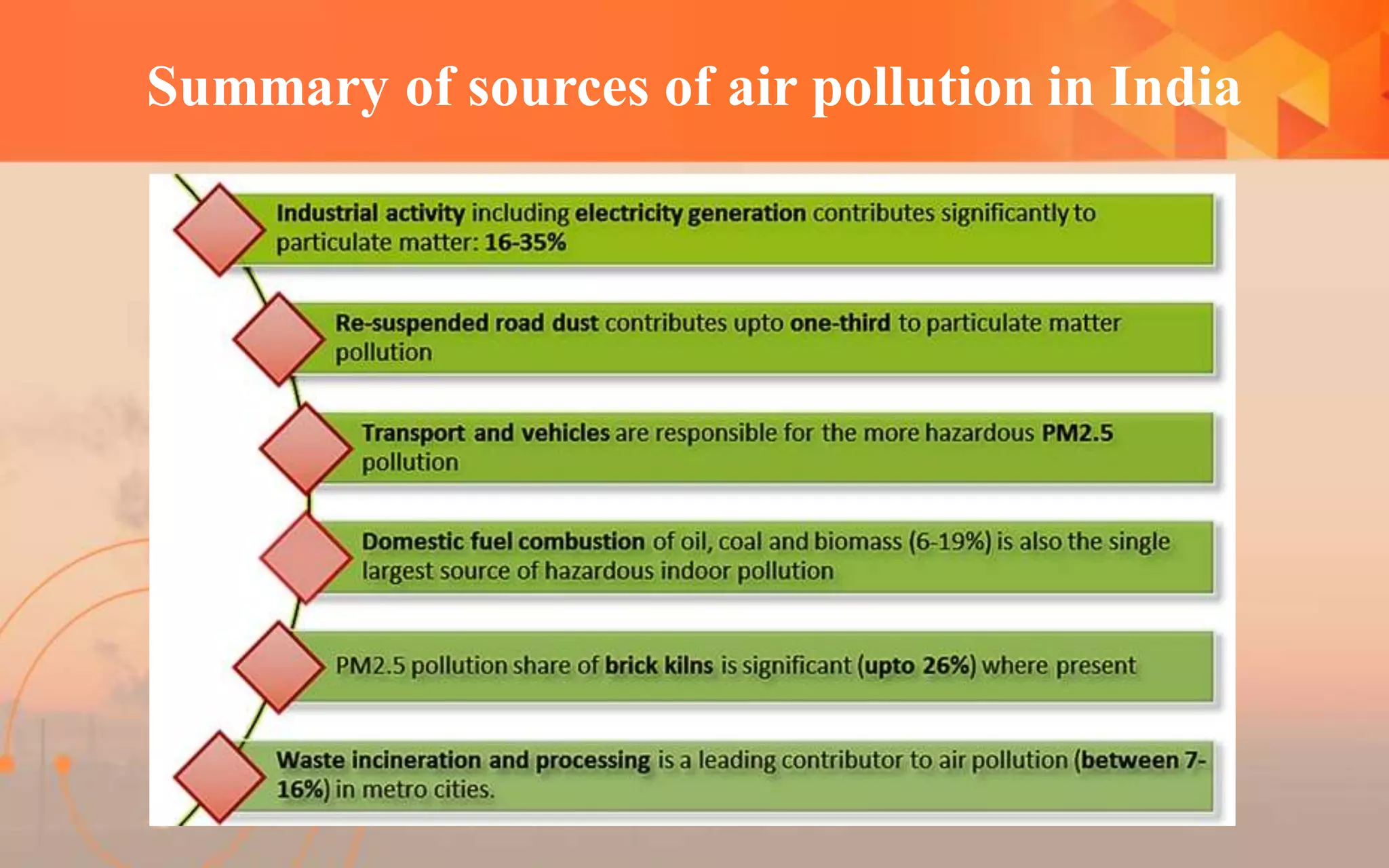 Summary of sources of air pollution in India

Industrial activity including electricity generation contributes significantly to particulate matter: 16-35%

Re-suspended road dust contributes upto one-third to particulate matter pollution

Transport and vehicles are responsible for the more hazardous PM2.5 pollution

Domestic fuel combustion of oil, coal and biomass (6-19%) is also the single largest source of hazardous indoor pollution

PM2.5 pollution share of brick kilns is significant (upto 26%) where present

Waste incineration and processing is a leading contributor to air pollution (between 7-16%) in metro cities.